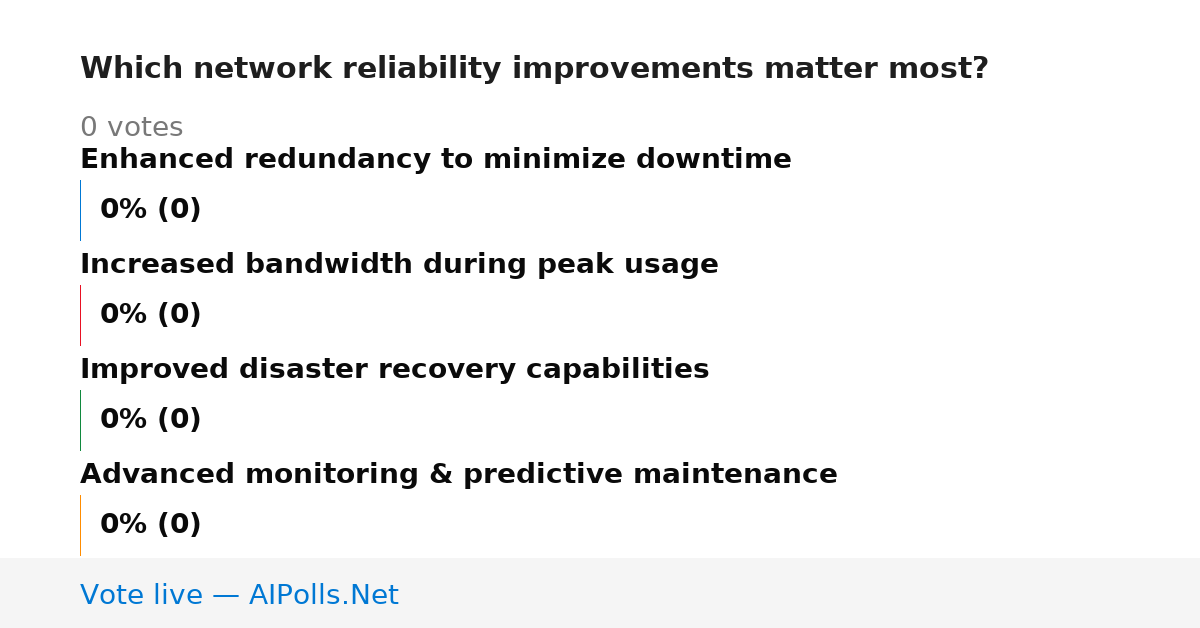 Which network reliability improvements matter most?

0 votes

Enhanced redundancy to minimize downtime

0% (0)

Increased bandwidth during peak usage

0% (0)

Improved disaster recovery capabilities

0% (0)

Advanced monitoring & predictive maintenance

0% (0)

Vote live — AIPolls.Net